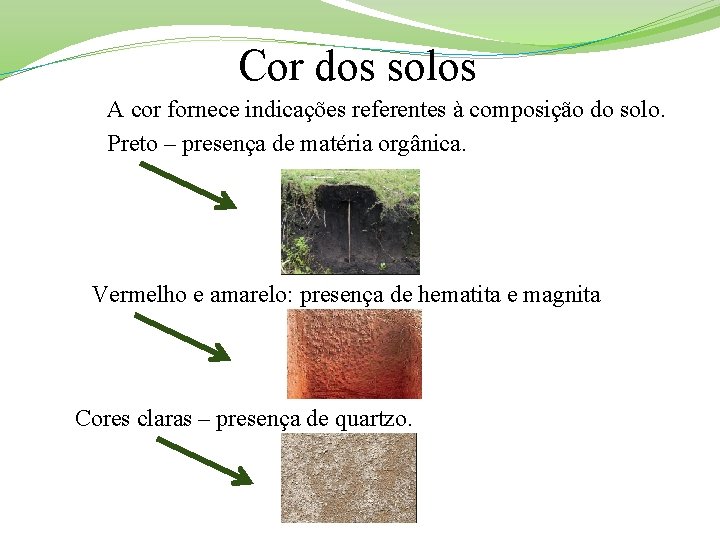 Cor dos solos

A cor fornece indicações referentes à composição do solo.

Preto – presença de matéria orgânica.

Vermelho e amarelo: presença de hematita e magnita

Cores claras – presença de quartzo.